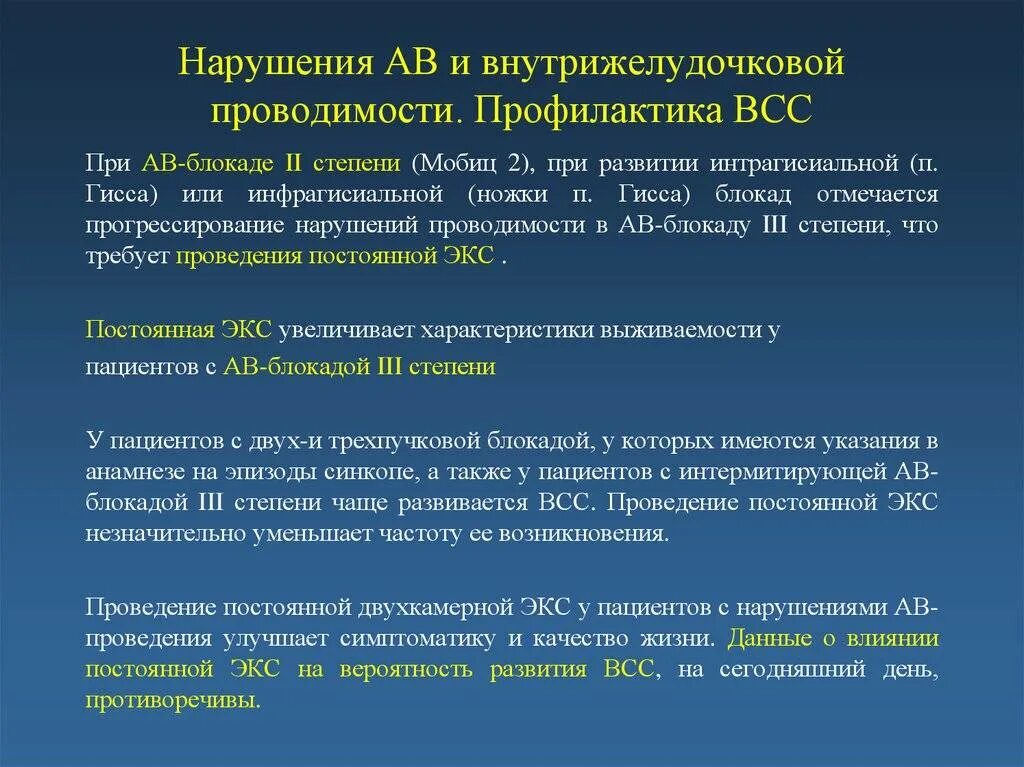 Нарушения АВ и внутрижелудочковой проводимости. Профилактика ВСС

При АВ-блокаде II степени (Мобиц 2), при развитии интрагисиальной (п. Гисса) или инфрагисиальной (ножки п. Гисса) блокад отмечается прогрессирование нарушений проводимости в АВ-блокаду III степени, что требует проведения постоянной ЭКС .

Постоянная ЭКС увеличивает характеристики выживаемости у пациентов с АВ-блокадой III степени

У пациентов с двух-и трехпучковой блокадой, у которых имеются указания в анамнезе на эпизоды синкопе, а также у пациентов с интермитирующей АВ-блокадой III степени чаще развивается ВСС. Проведение постоянной ЭКС незначительно уменьшает частоту ее возникновения.

Проведение постоянной двухкамерной ЭКС у пациентов с нарушениями АВ-проведения улучшает симптоматику и качество жизни. Данные о влиянии постоянной ЭКС на вероятность развития ВСС, на сегодняшний день, противоречивы.